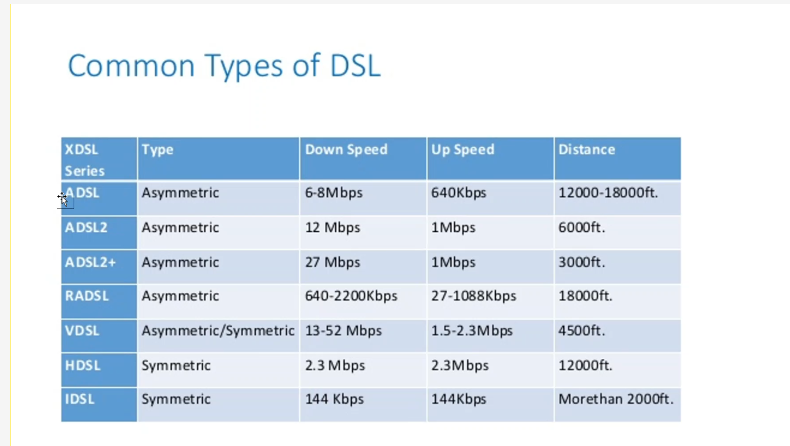 Common Types of DSL

| XDSL Series | Type | Down Speed | Up Speed | Distance |
|---|---|---|---|---|
| ADSL | Asymmetric | 6-8Mbps | 640Kbps | 12000-18000ft. |
| ADSL2 | Asymmetric | 12 Mbps | 1Mbps | 6000ft. |
| ADSL2+ | Asymmetric | 27 Mbps | 1Mbps | 3000ft. |
| RADSL | Asymmetric | 640-2200Kbps | 27-1088Kbps | 18000ft. |
| VDSL | Asymmetric/Symmetric | 13-52 Mbps | 1.5-2.3Mbps | 4500ft. |
| HDSL | Symmetric | 2.3 Mbps | 2.3Mbps | 12000ft. |
| IDSL | Symmetric | 144 Kbps | 144Kbps | Morethan 2000ft. |